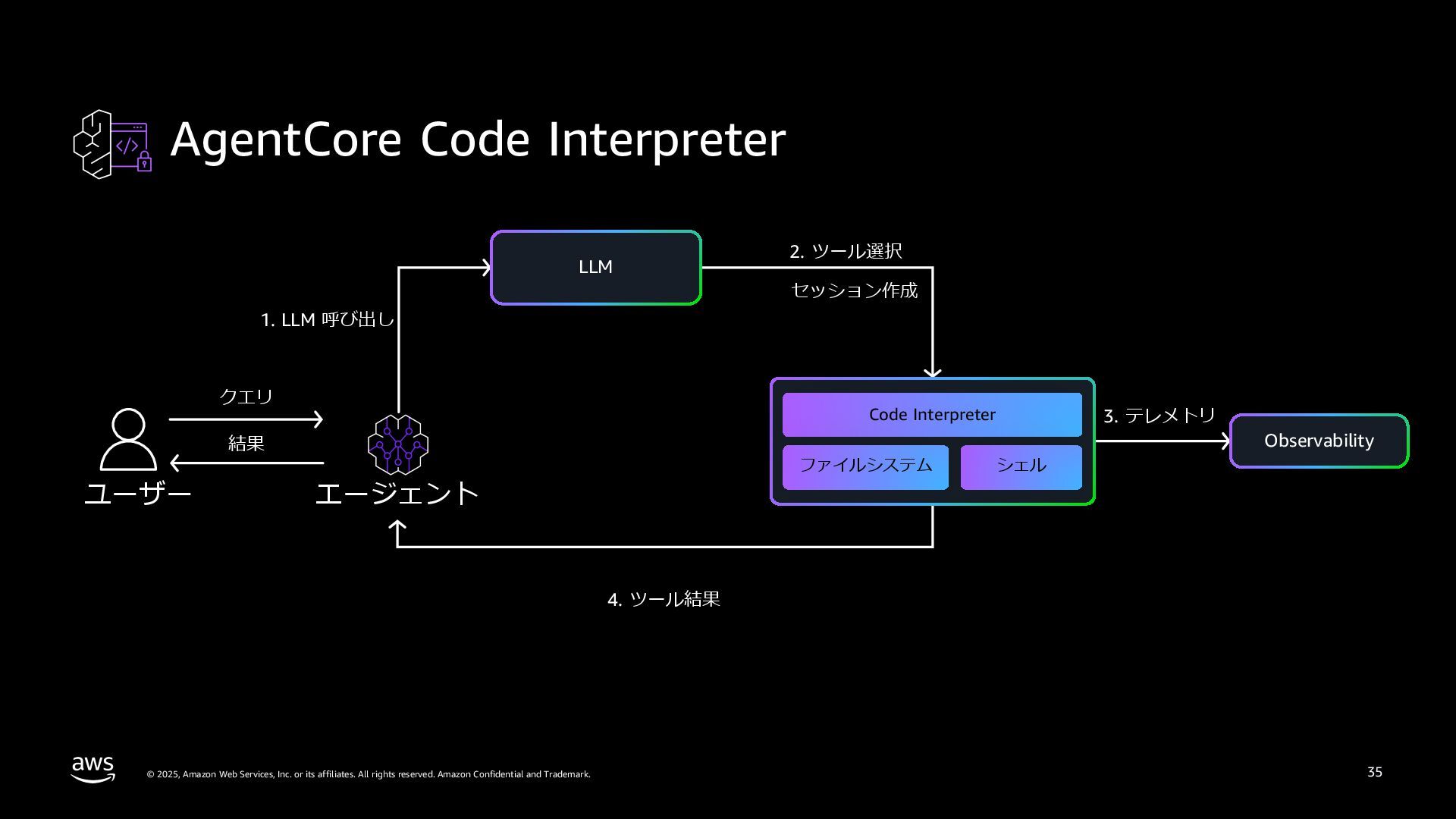 AgentCore Code Interpreter

LLM

2. ツール選択

セッション作成

1. LLM 呼び出し

クエリ

結果

ユーザー

エージェント

Code Interpreter

ファイルシステム

シェル

3. テレメトリ

Observability

4. ツール結果

aws

© 2025, Amazon Web Services, Inc. or its affiliates. All rights reserved. Amazon Confidential and Trademark.

35